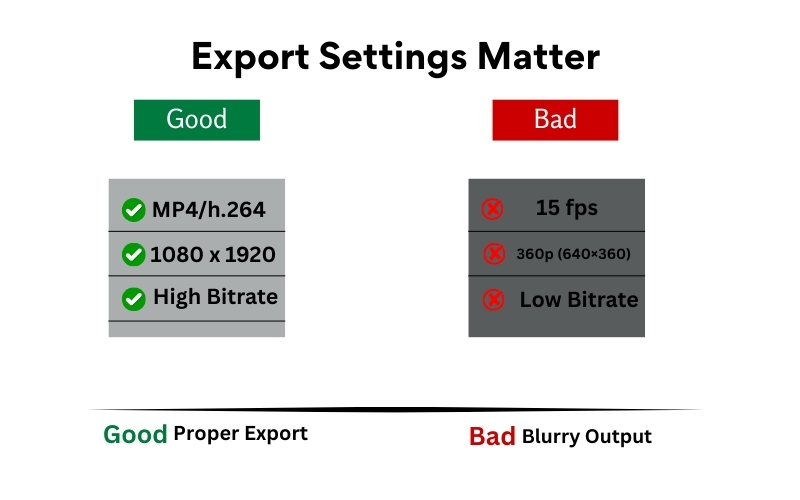 Export Settings Matter

Good

MP4/h.264
1080 x 1920
High Bitrate

Bad

15 fps
360p (640×360)
Low Bitrate

Good Proper Export

Bad Blurry Output